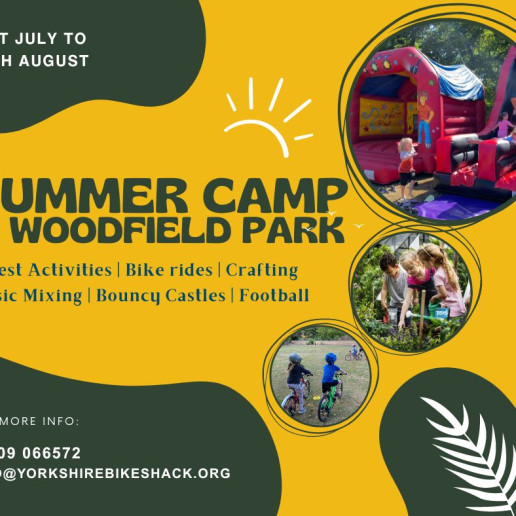 T JULY TO
H AUGUST

UMMER CAMP
WOODFIELD PARK

est Activities | Bike rides | Crafting
sic Mixing | Bouncy Castles | Football

MORE INFO:

09 066572
@YORKSHIREBIKESHACK.ORG